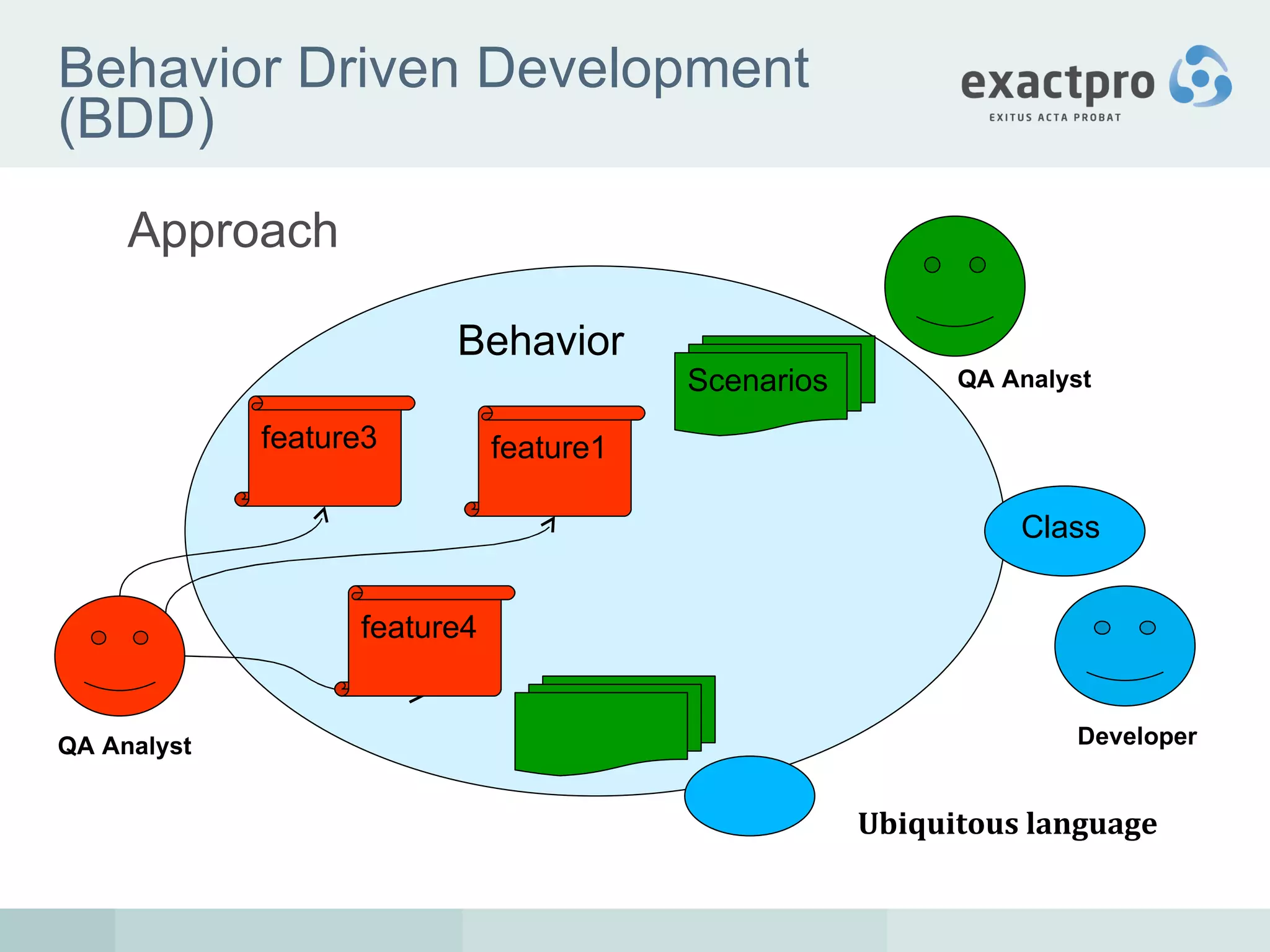 Behavior Driven Development (BDD)

exactpro
EXITUS ACTA PROBAT

Approach

Behavior

Scenarios

QA Analyst

feature3

feature1

Class

feature4

QA Analyst

Developer

Ubiquitous language